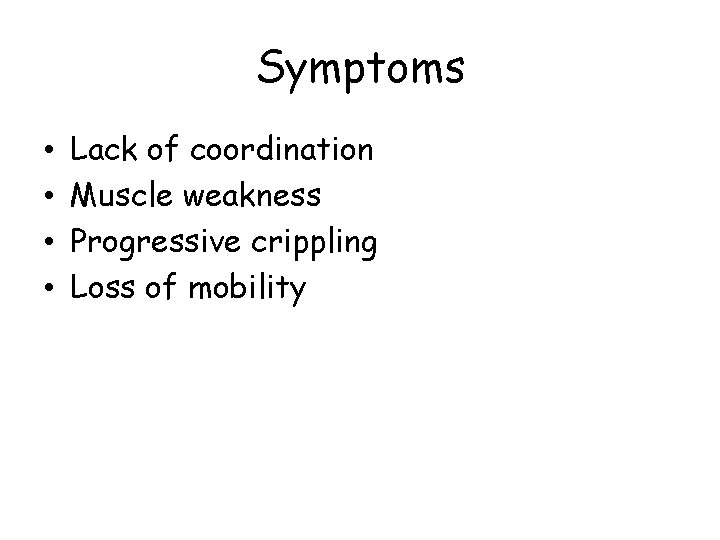 Symptoms

• Lack of coordination
• Muscle weakness
• Progressive crippling
• Loss of mobility